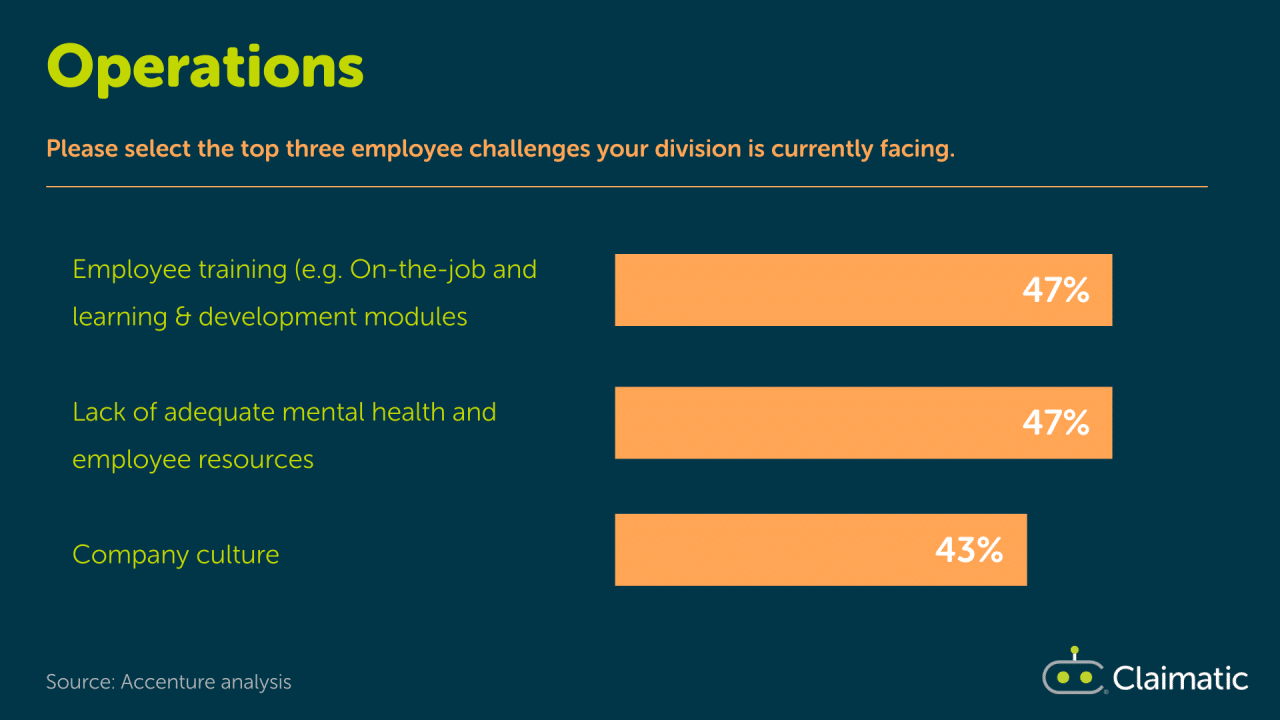 Operations

Please select the top three employee challenges your division is currently facing.

Employee training (e.g. On-the-job and learning & development modules

47%

Lack of adequate mental health and employee resources

47%

Company culture

43%

Source: Accenture analysis

Claimatic